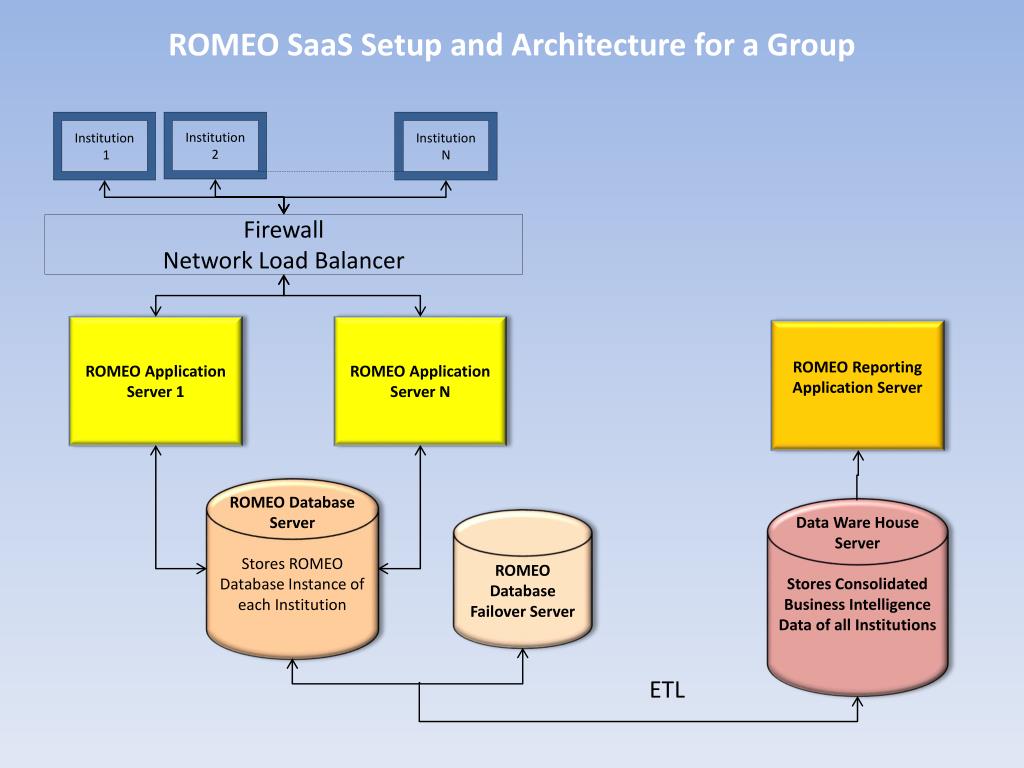 ROMEO SaaS Setup and Architecture for a Group

Institution 1

Institution 2

Institution N

Firewall
Network Load Balancer

ROMEO Application Server 1

ROMEO Application Server N

ROMEO Reporting Application Server

ROMEO Database Server

Stores ROMEO Database Instance of each Institution

ROMEO Database Failover Server

Data Ware House Server

Stores Consolidated Business Intelligence Data of all Institutions

ETL